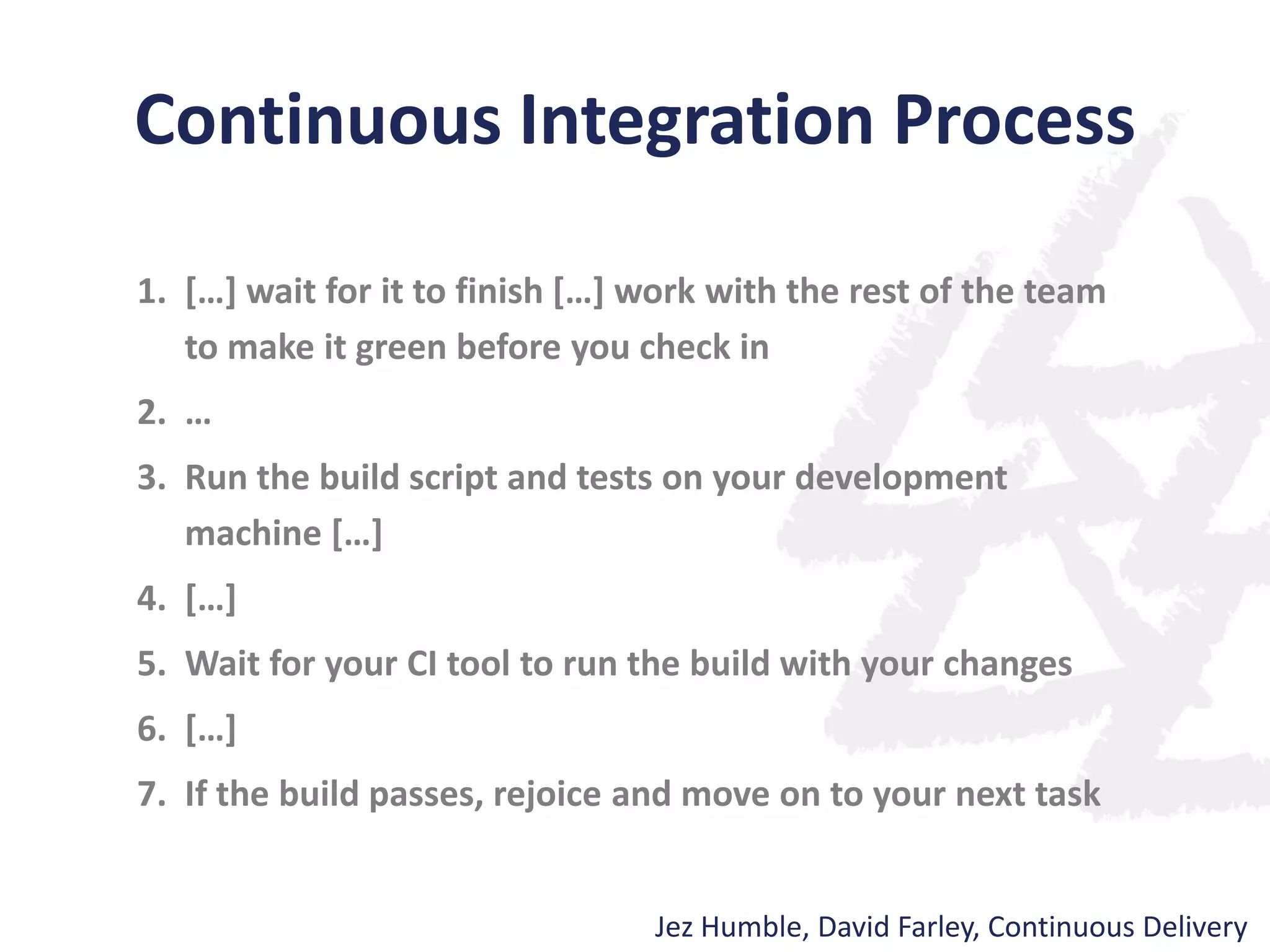 Continuous Integration Process

1. […] wait for it to finish […] work with the rest of the team to make it green before you check in
2. …
3. Run the build script and tests on your development machine […]
4. […]
5. Wait for your CI tool to run the build with your changes
6. […]
7. If the build passes, rejoice and move on to your next task

Jez Humble, David Farley, Continuous Delivery